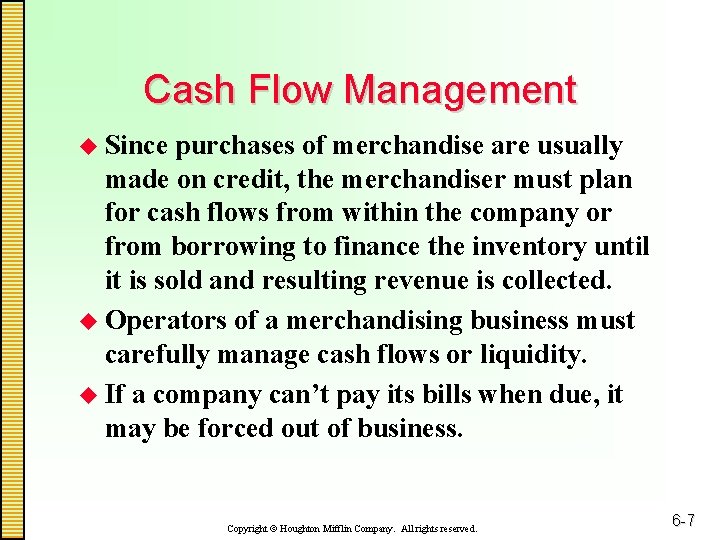 Cash Flow Management

◆ Since purchases of merchandise are usually made on credit, the merchandiser must plan for cash flows from within the company or from borrowing to finance the inventory until it is sold and resulting revenue is collected.

◆ Operators of a merchandising business must carefully manage cash flows or liquidity.

◆ If a company can't pay its bills when due, it may be forced out of business.

Copyright © Houghton Mifflin Company. All rights reserved.

6-7